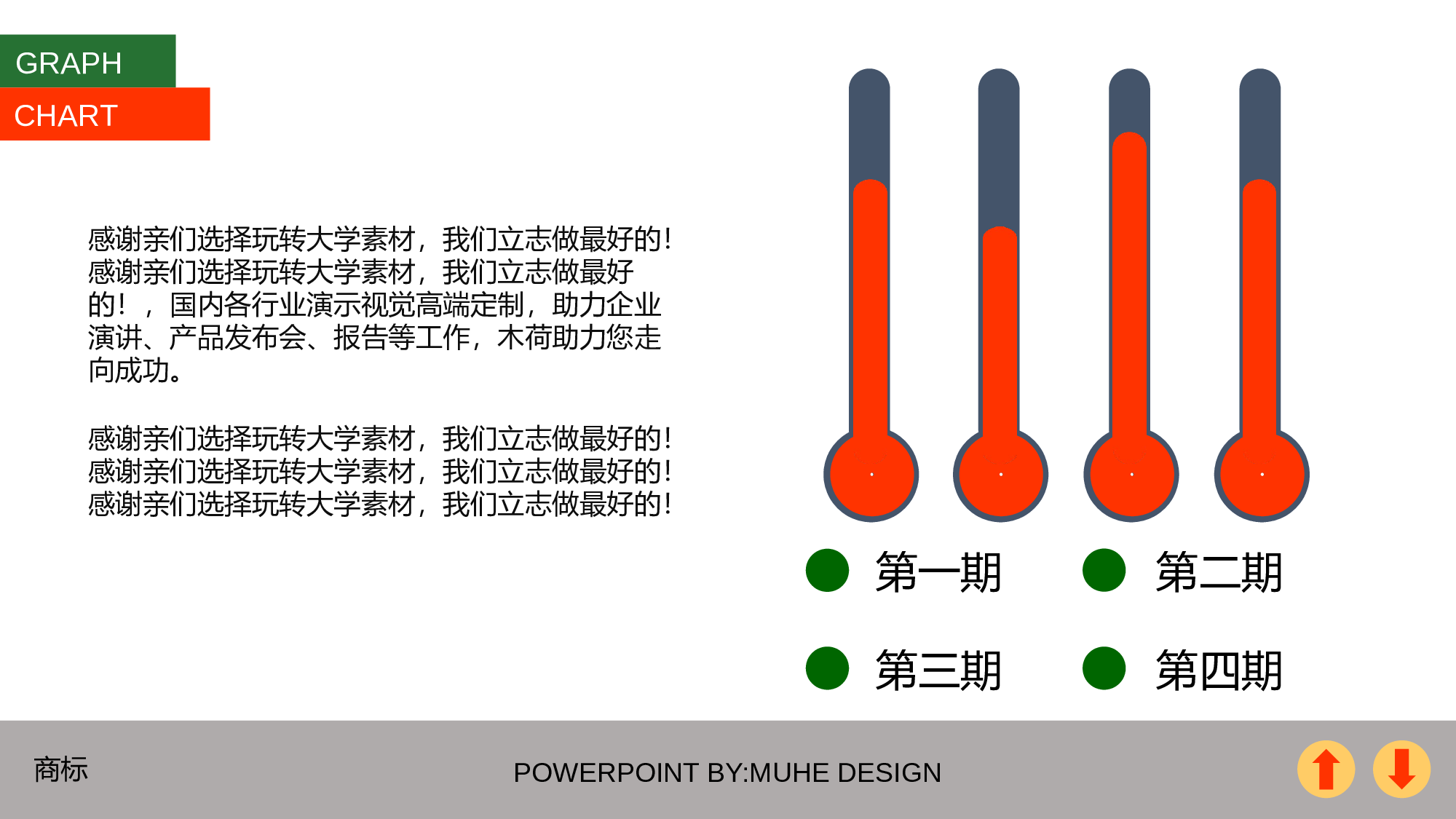 GRAPH
CHART

感谢亲们选择玩转大学素材，我们立志做最好的！感谢亲们选择玩转大学素材，我们立志做最好的！，国内各行业演示视觉高端定制，助力企业演讲、产品发布会、报告等工作，木荷助力您走向成功。

感谢亲们选择玩转大学素材，我们立志做最好的！感谢亲们选择玩转大学素材，我们立志做最好的！感谢亲们选择玩转大学素材，我们立志做最好的！

第一期
第二期
第三期
第四期

商标
POWERPOINT BY:MUHE DESIGN